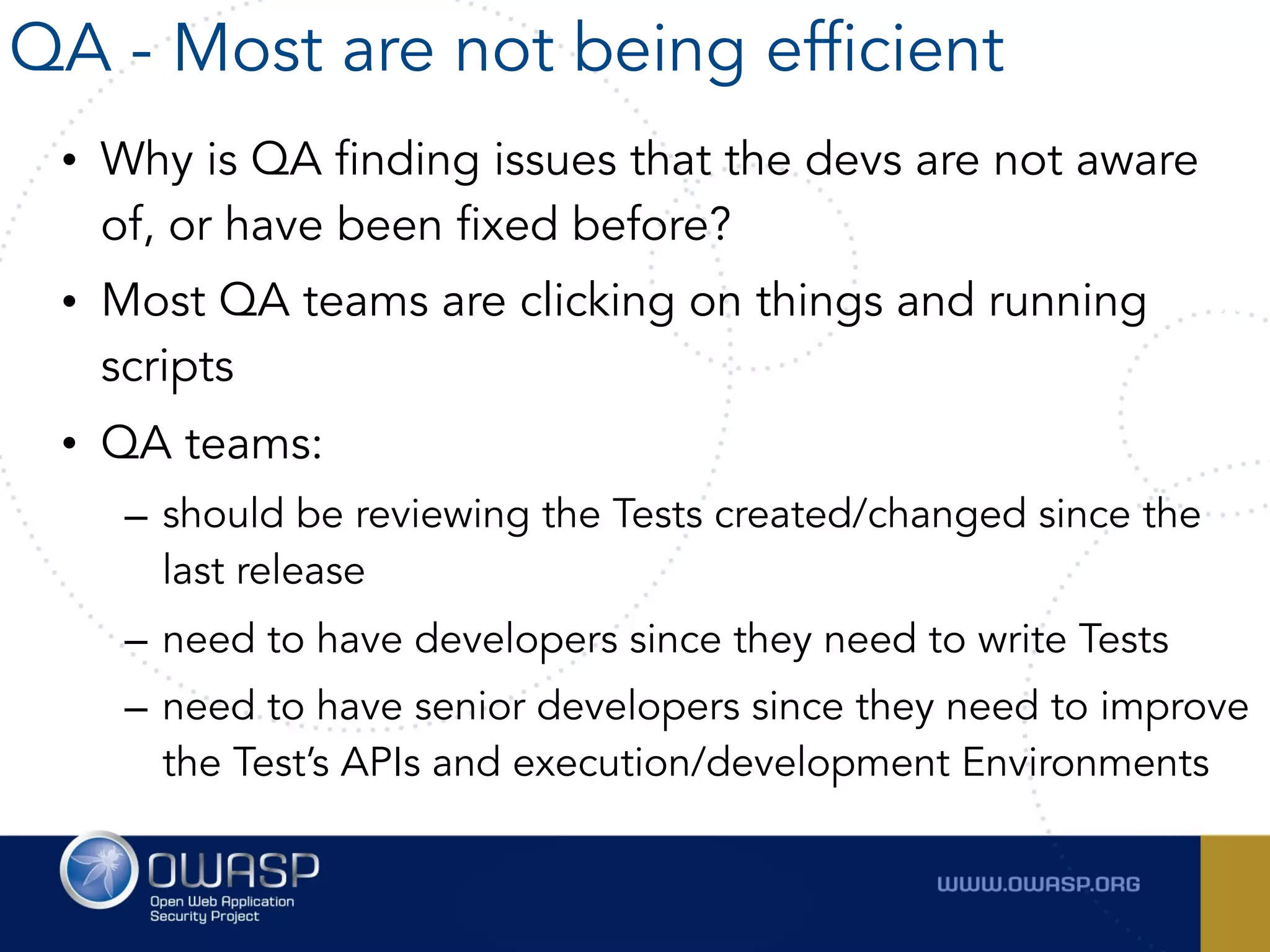 QA - Most are not being efficient

• Why is QA finding issues that the devs are not aware of, or have been fixed before?

• Most QA teams are clicking on things and running scripts

• QA teams:

– should be reviewing the Tests created/changed since the last release

– need to have developers since they need to write Tests

– need to have senior developers since they need to improve the Test's APIs and execution/development Environments

OWASP
Open Web Application Security Project

WWW.OWASP.ORG